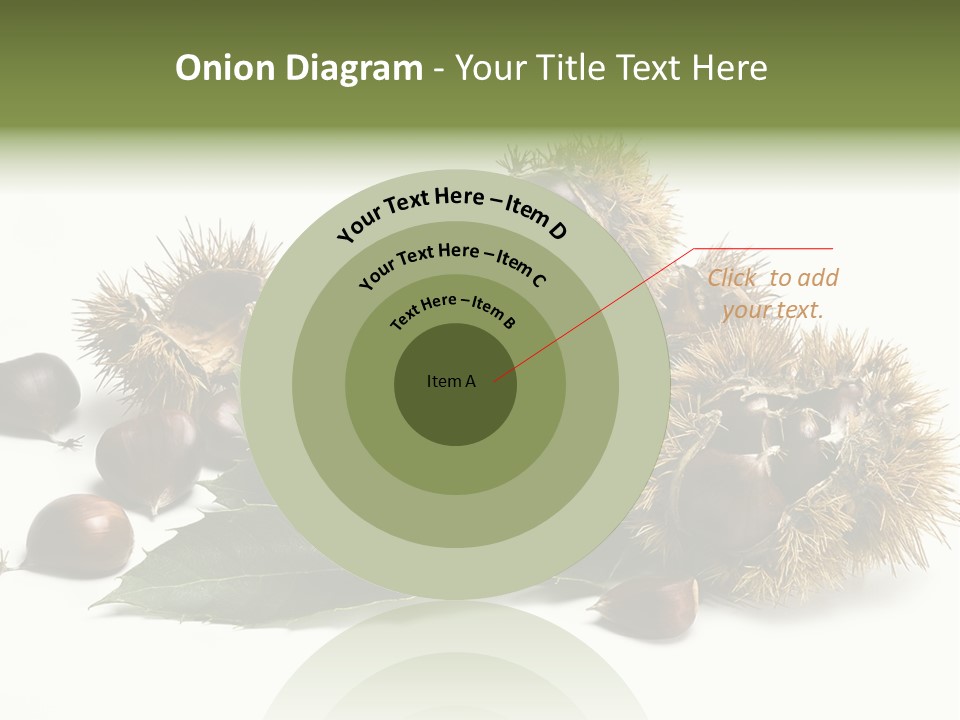 Onion Diagram - Your Title Text Here

Your Text Here – Item D

Your Text Here – Item C

Text Here – Item B

Item A

Click to add your text.